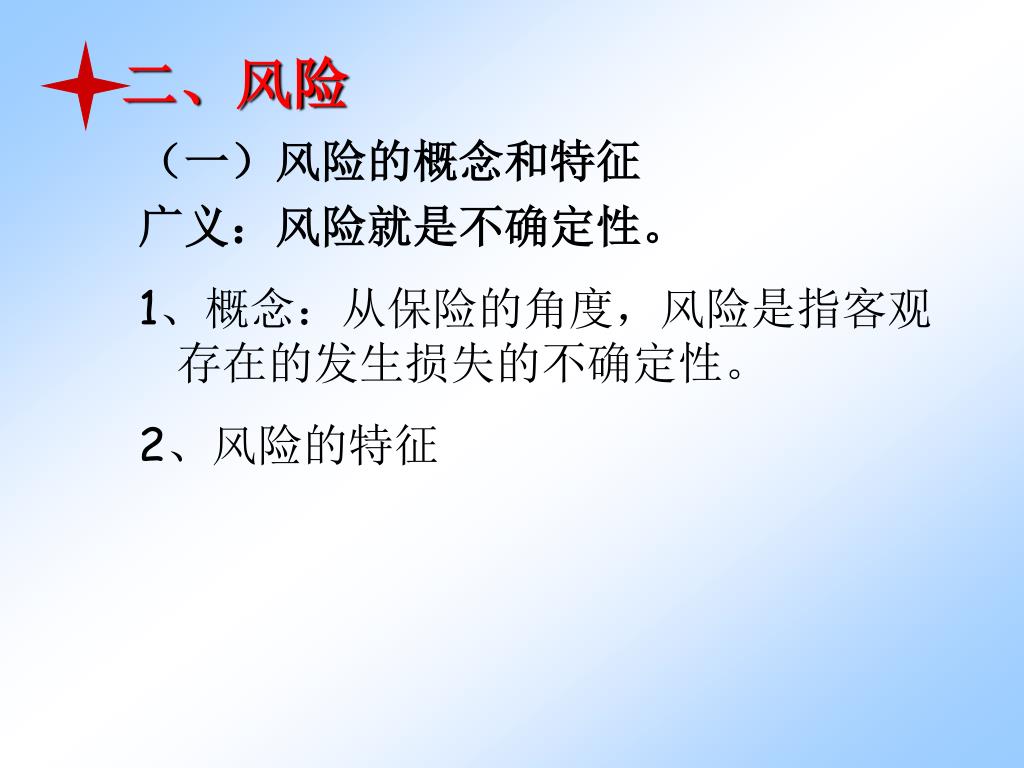 二、风险

（一）风险的概念和特征

广义：风险就是不确定性。

1、概念：从保险的角度，风险是指客观存在的发生损失的不确定性。

2、风险的特征